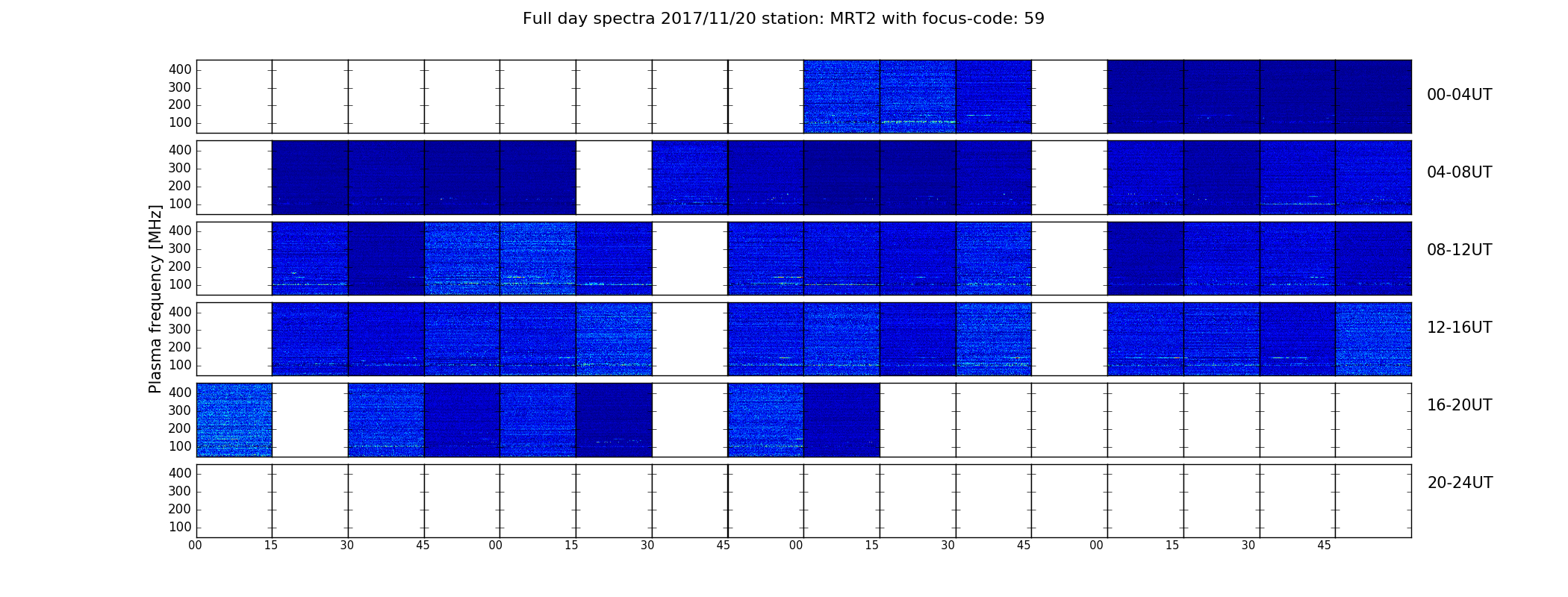 Full day spectra 2017/11/20 station: MRT2 with focus-code: 59

Plasma frequency [MHz]

400
300
200
100

00-04UT

400
300
200
100

04-08UT

400
300
200
100

08-12UT

400
300
200
100

12-16UT

400
300
200
100

16-20UT

400
300
200
100

20-24UT

00 15 30 45 00 15 30 45 00 15 30 45 00 15 30 45